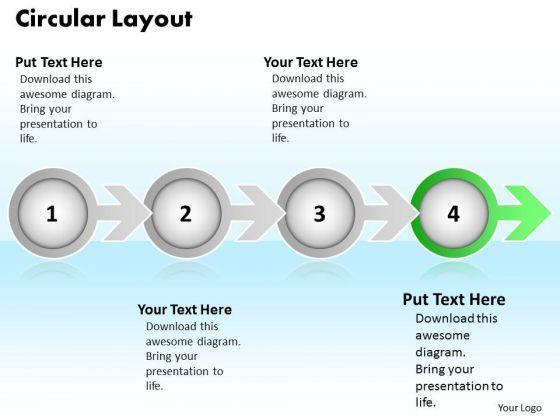 Circular Layout

Put Text Here
Download this awesome diagram. Bring your presentation to life.

Your Text Here
Download this awesome diagram. Bring your presentation to life.

1

2

3

4

Your Text Here
Download this awesome diagram. Bring your presentation to life.

Put Text Here
Download this awesome diagram. Bring your presentation to life.

Your Logo